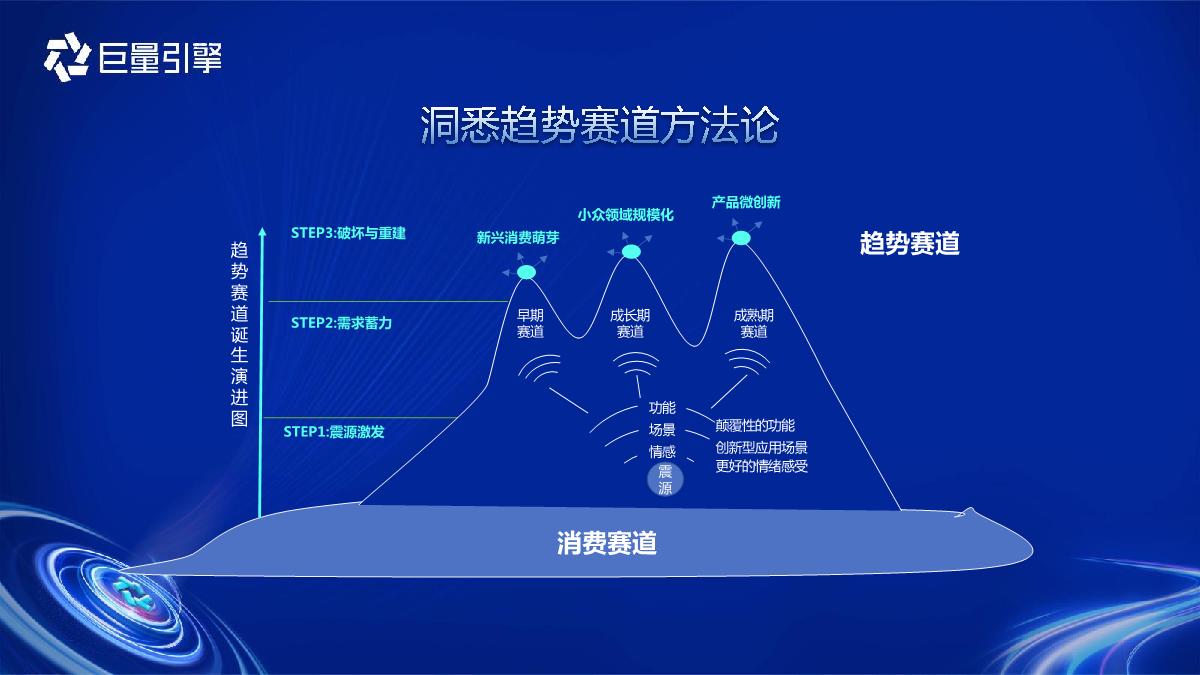 巨量引擎

洞悉趋势赛道方法论

趋势赛道诞生演进图

STEP3:破坏与重建

STEP2:需求蓄力

STEP1:震源激发

新兴消费萌芽

小众领域规模化

产品微创新

趋势赛道

早期赛道

成长期赛道

成熟期赛道

功能
场景
情感
震源

颠覆性的功能
创新型应用场景
更好的情绪感受

消费赛道